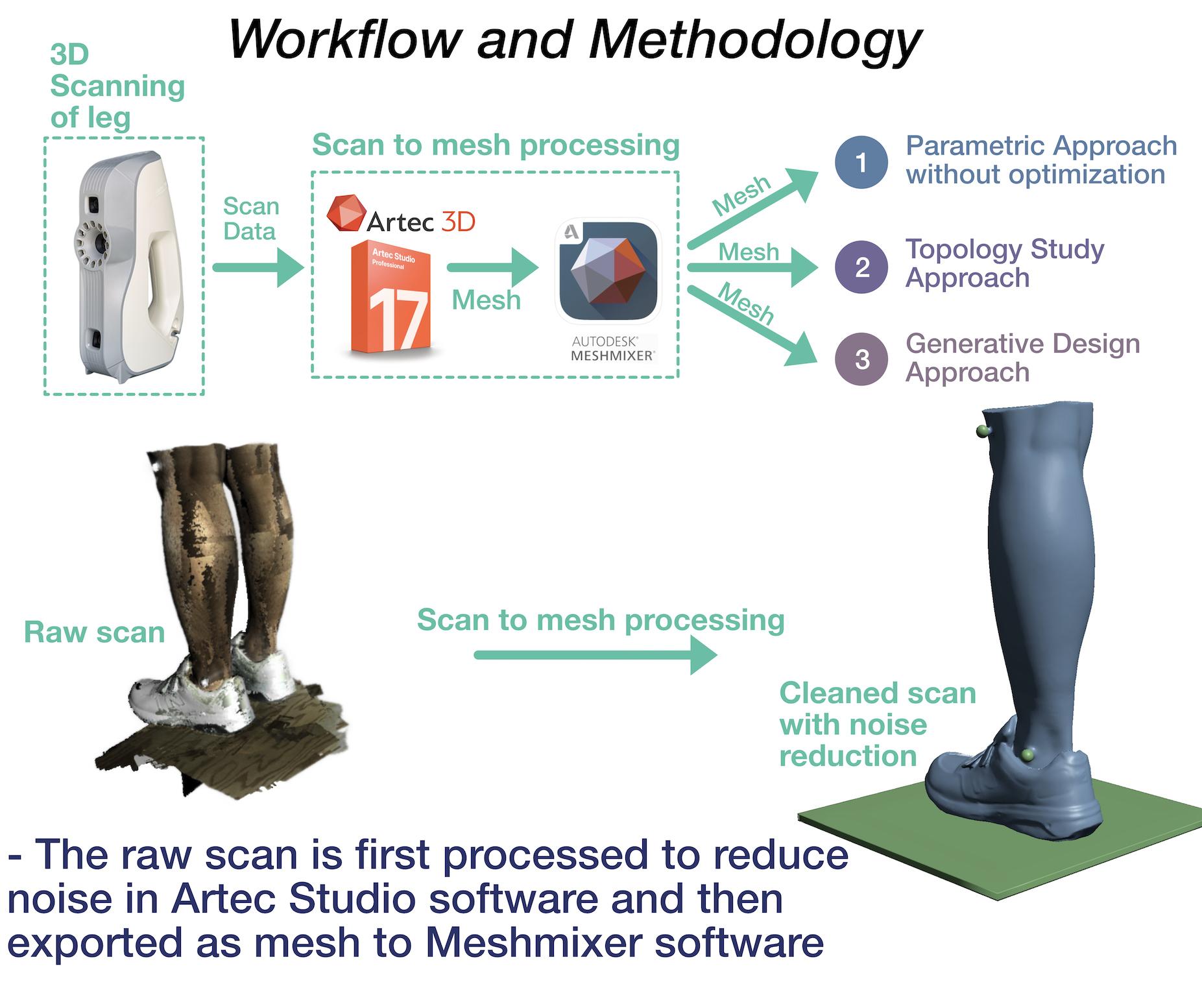 Workflow and Methodology

3D Scanning of leg

Scan Data

Scan to mesh processing

Artec 3D

Artec Studio Professional

17

Mesh

AUTODESK® MESHMIXER®

Mesh

Mesh

Mesh

1 Parametric Approach without optimization

2 Topology Study Approach

3 Generative Design Approach

Raw scan

Scan to mesh processing

Cleaned scan with noise reduction

- The raw scan is first processed to reduce noise in Artec Studio software and then exported as mesh to Meshmixer software